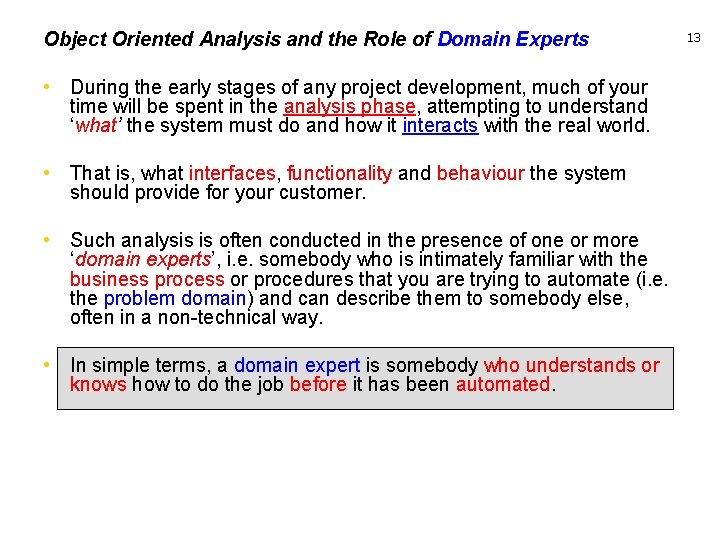 Object Oriented Analysis and the Role of Domain Experts

13

• During the early stages of any project development, much of your time will be spent in the analysis phase, attempting to understand 'what' the system must do and how it interacts with the real world.

• That is, what interfaces, functionality and behaviour the system should provide for your customer.

• Such analysis is often conducted in the presence of one or more 'domain experts', i.e. somebody who is intimately familiar with the business process or procedures that you are trying to automate (i.e. the problem domain) and can describe them to somebody else, often in a non-technical way.

• In simple terms, a domain expert is somebody who understands or knows how to do the job before it has been automated.